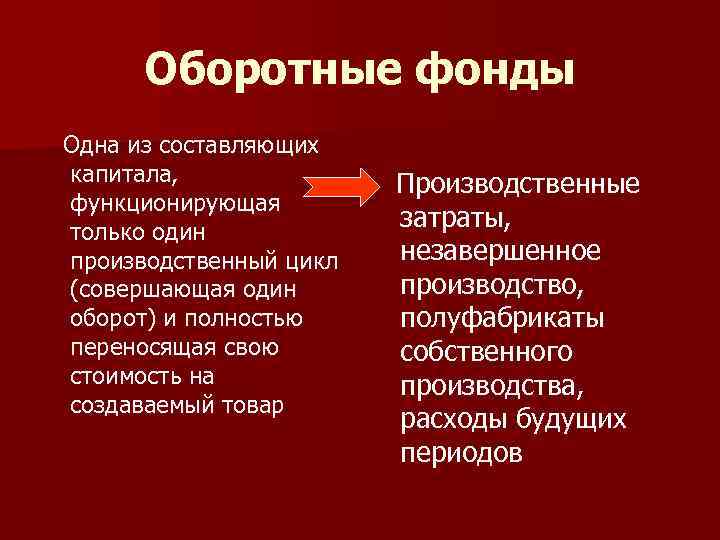 Оборотные фонды

Одна из составляющих капитала, функционирующая только один производственный цикл (совершающая один оборот) и полностью переносящая свою стоимость на создаваемый товар

Производственные затраты, незавершенное производство, полуфабрикаты собственного производства, расходы будущих периодов